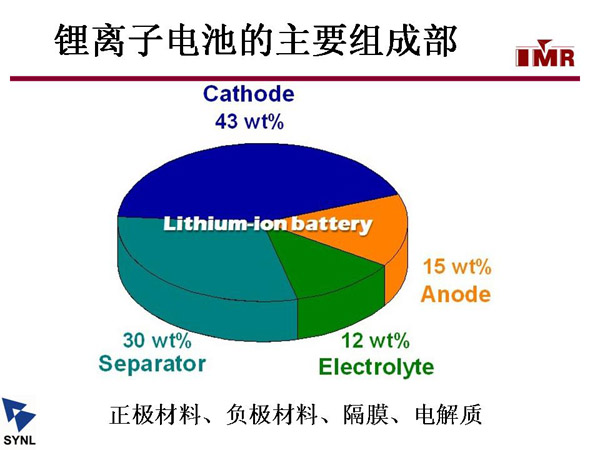 锂离子电池的主要组成部

IMR

Cathode
43 wt%

Lithium-ion battery

15 wt%
Anode

30 wt%
Separator

12 wt%
Electrolyte

正极材料、负极材料、隔膜、电解质

SYNL